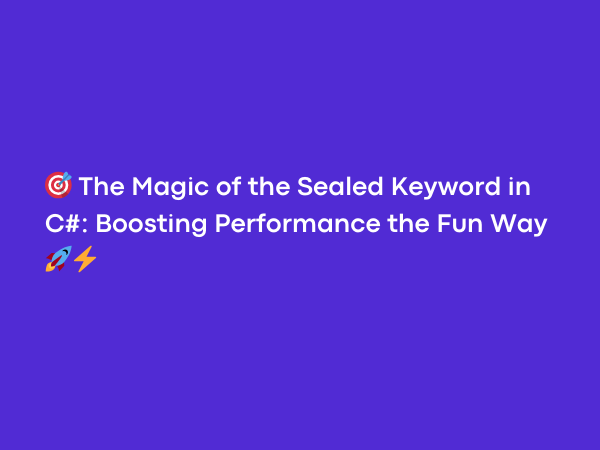 🎯 The Magic of the Sealed Keyword in C#: Boosting Performance the Fun Way 🚀⚡